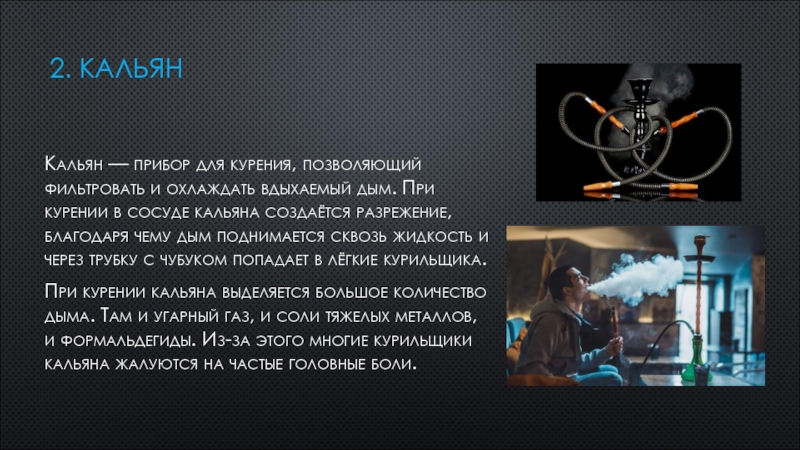 2. КАЛЬЯН

Кальян — прибор для курения, позволяющий фильтровать и охлаждать вдыхаемый дым. При курении в сосуде кальяна создаётся разрежение, благодаря чему дым поднимается сквозь жидкость и через трубку с чубуком попадает в лёгкие курильщика.

При курении кальяна выделяется большое количество дыма. Там и угарный газ, и соли тяжелых металлов, и формальдегиды. Из-за этого многие курильщики кальяна жалуются на частые головные боли.